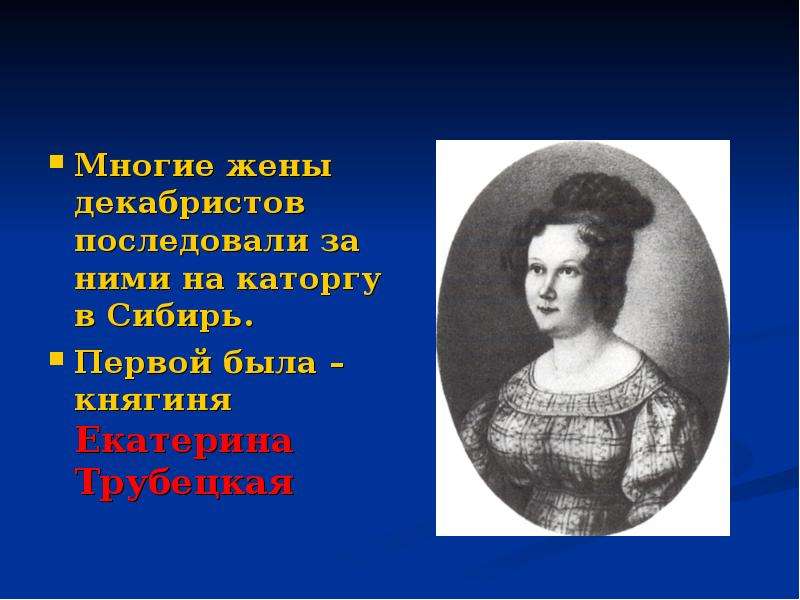 • Многие жены декабристов последовали за ними на каторгу в Сибирь.

• Первой была – княгиня Екатерина Трубецкая